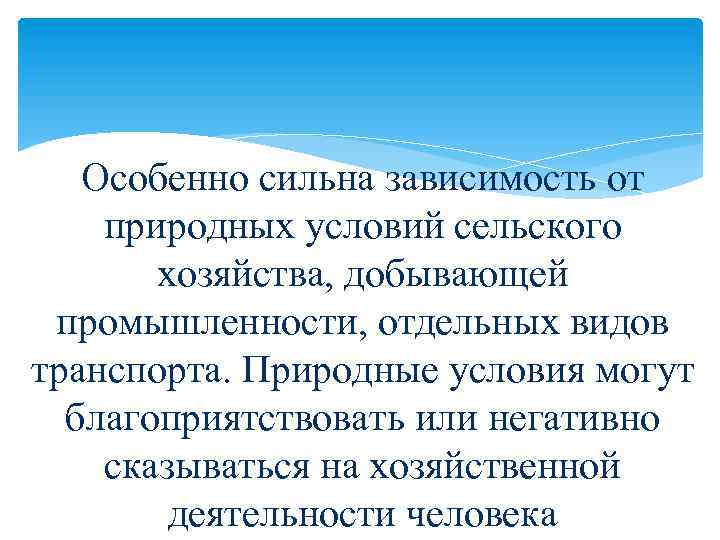 Особенно сильна зависимость от природных условий сельского хозяйства, добывающей промышленности, отдельных видов транспорта. Природные условия могут благоприятствовать или негативно сказываться на хозяйственной деятельности человека